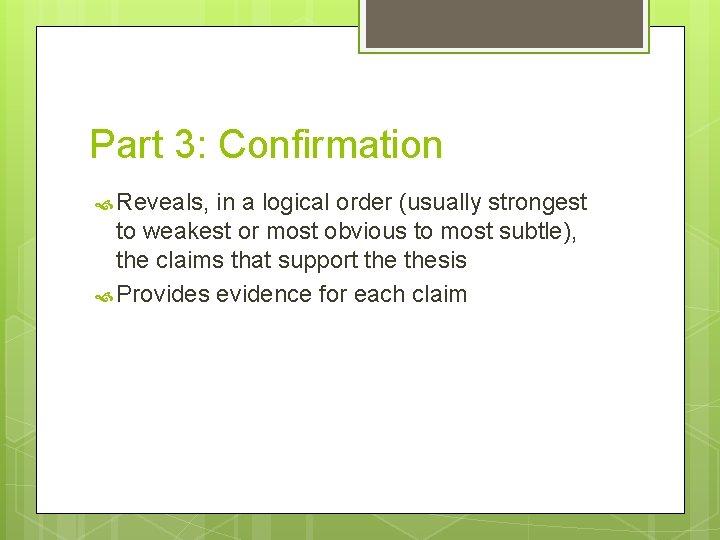 Part 3: Confirmation

Reveals, in a logical order (usually strongest to weakest or most obvious to most subtle), the claims that support the thesis

Provides evidence for each claim